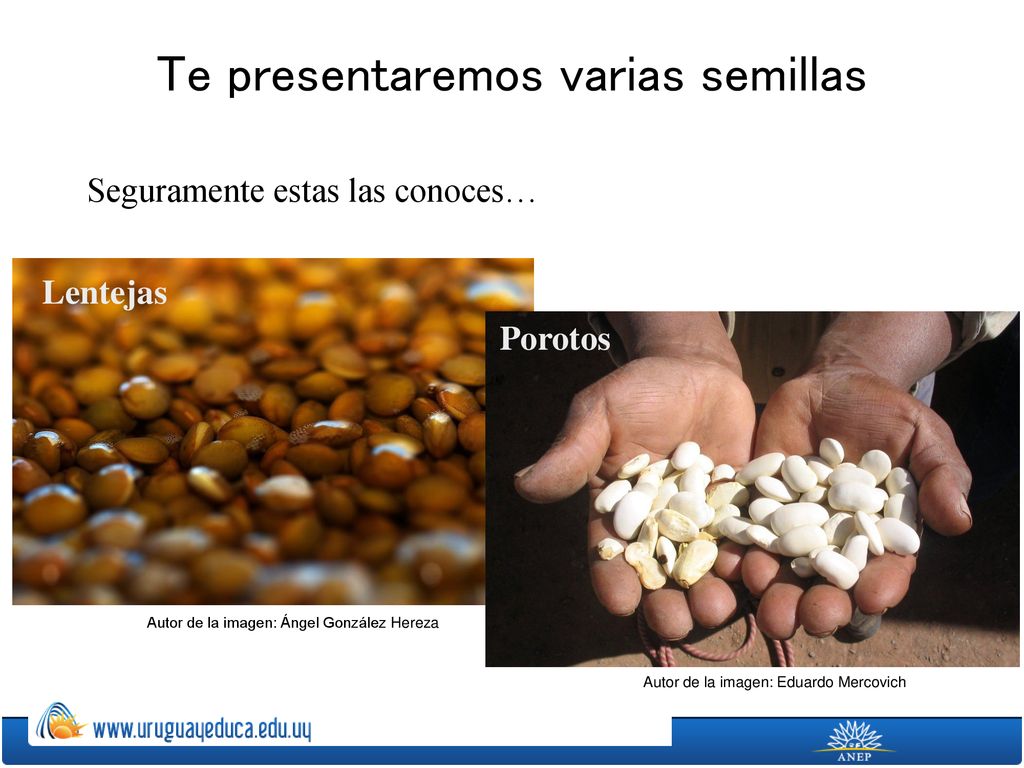 Te presentaremos varias semillas

Seguramente estas las conoces…

Lentejas

Porotos

Autor de la imagen: Ángel González Hereza

Autor de la imagen: Eduardo Mercovich

www.uruguayeduca.edu.uy

ANEP